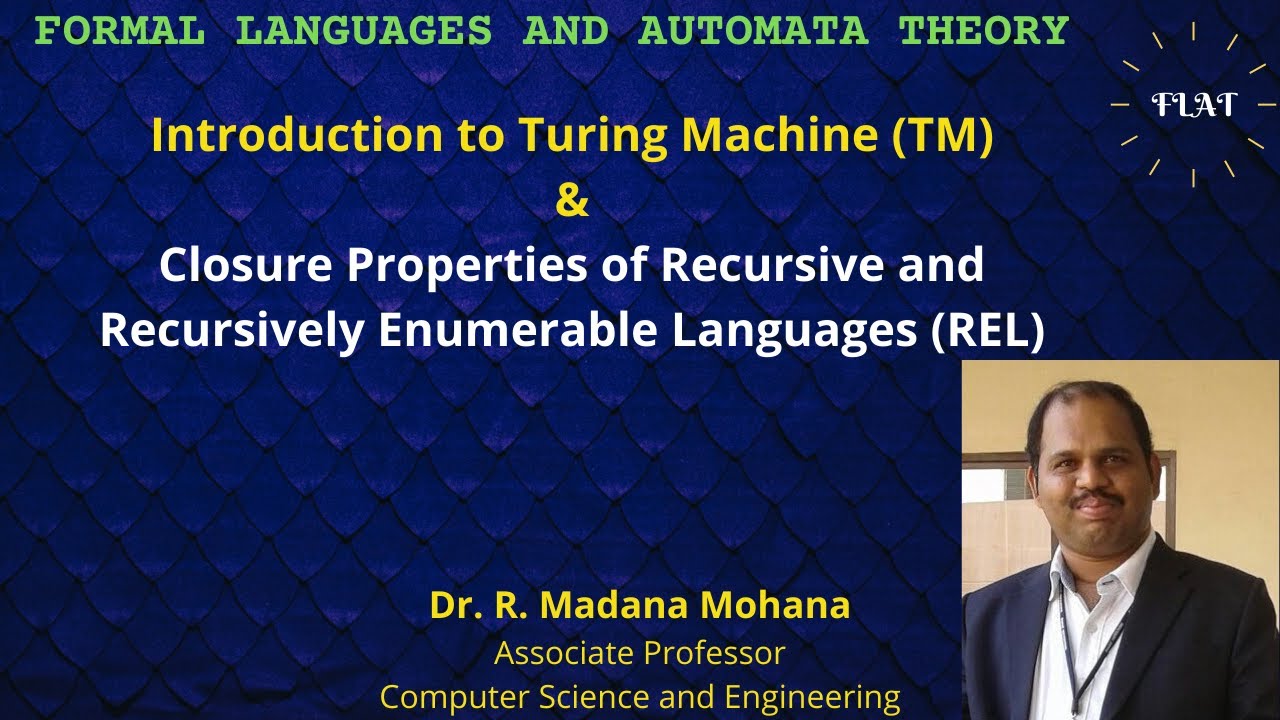 FORMAL LANGUAGES AND AUTOMATA THEORY

FLAT

Introduction to Turing Machine (TM)
&
Closure Properties of Recursive and Recursively Enumerable Languages (REL)

Dr. R. Madana Mohana
Associate Professor
Computer Science and Engineering